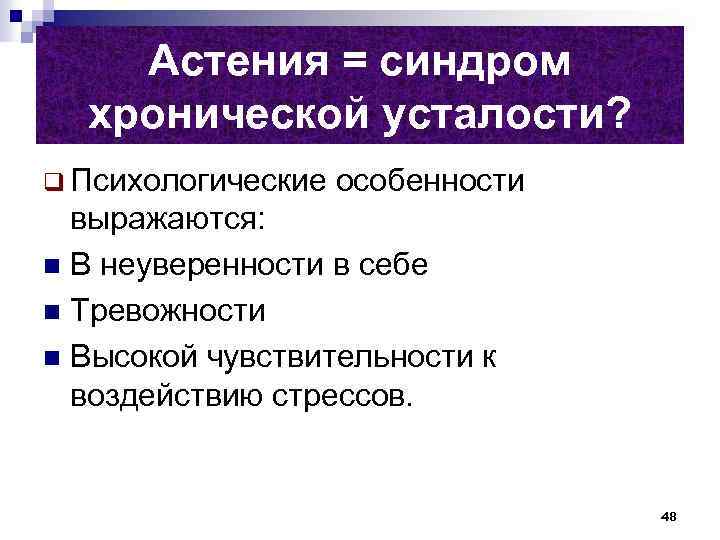 Астения = синдром хронической усталости?

Психологические особенности выражаются:

В неуверенности в себе

Тревожности

Высокой чувствительности к воздействию стрессов.

48